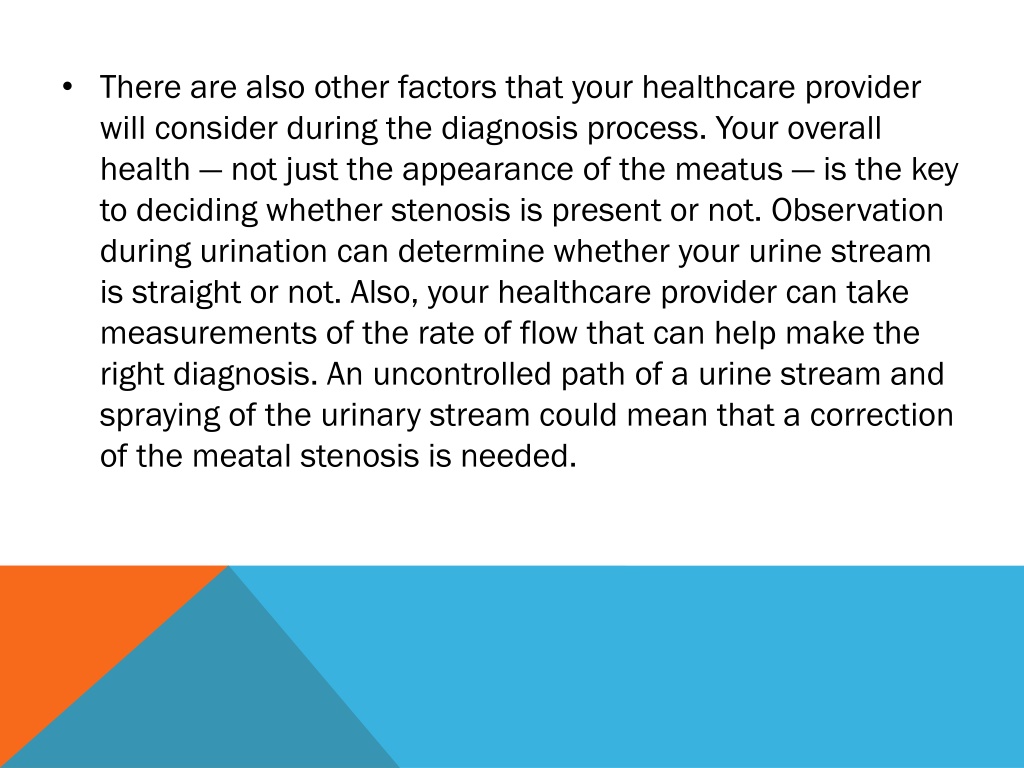 • There are also other factors that your healthcare provider will consider during the diagnosis process. Your overall health — not just the appearance of the meatus — is the key to deciding whether stenosis is present or not. Observation during urination can determine whether your urine stream is straight or not. Also, your healthcare provider can take measurements of the rate of flow that can help make the right diagnosis. An uncontrolled path of a urine stream and spraying of the urinary stream could mean that a correction of the meatal stenosis is needed.